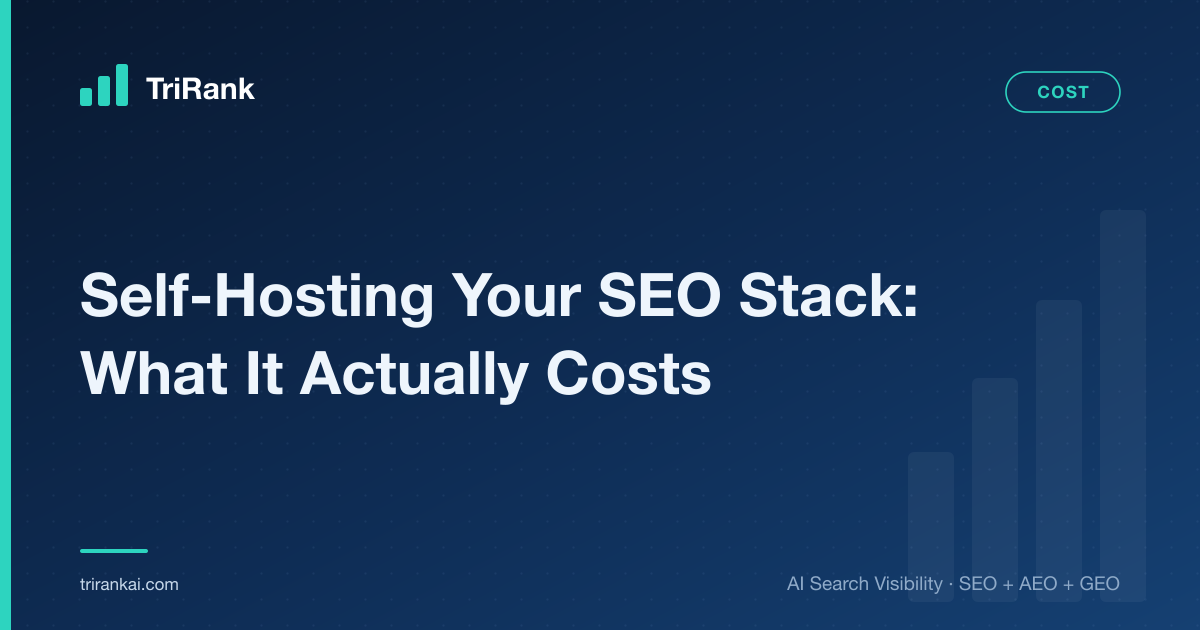 TriRank

COST

Self-Hosting Your SEO Stack: What It Actually Costs

trirankai.com

AI Search Visibility · SEO + AEO + GEO